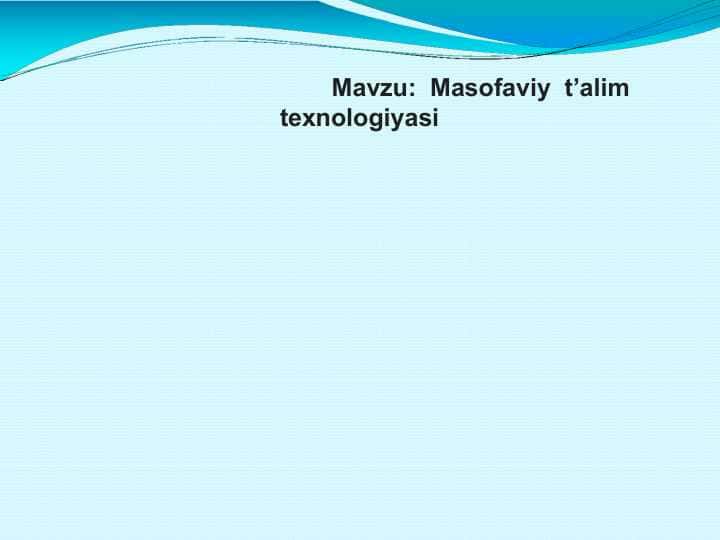 Mavzu: Masofaviy t’alim texnologiyasi